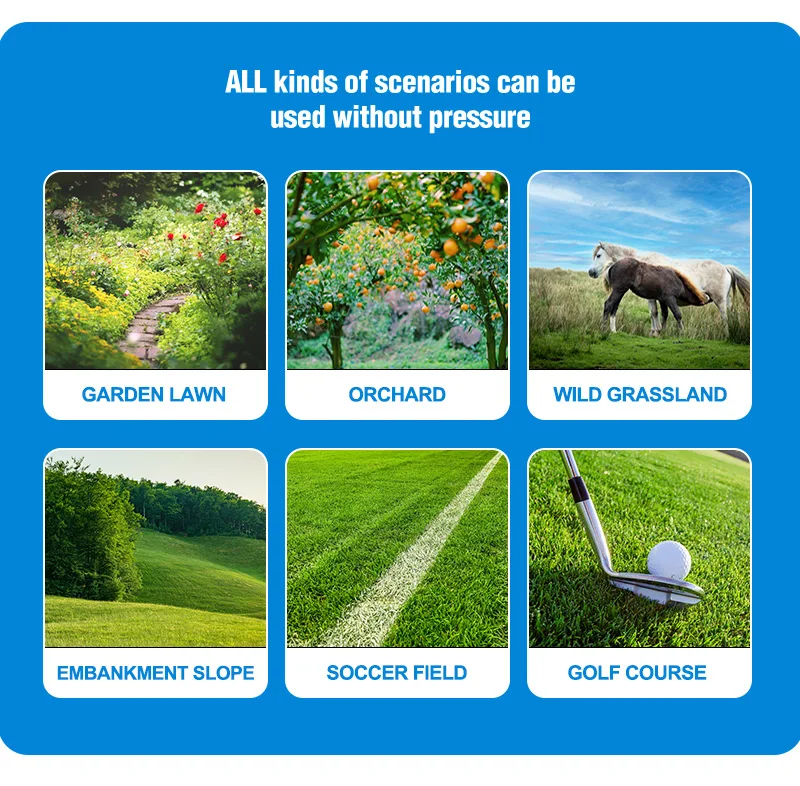 ALL kinds of scenarios can be used without pressure

GARDEN LAWN

ORCHARD

WILD GRASSLAND

EMBANKMENT SLOPE

SOCCER FIELD

GOLF COURSE